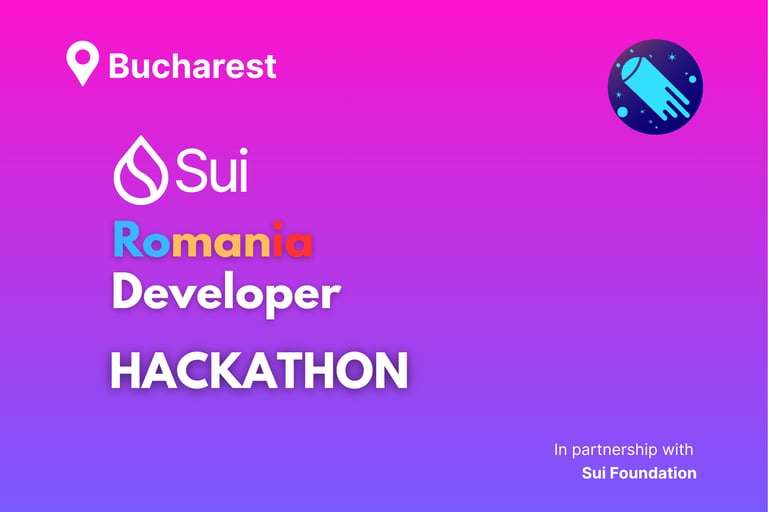 Bucharest

Sui

Romania
Developer

HACKATHON

In partnership with
Sui Foundation